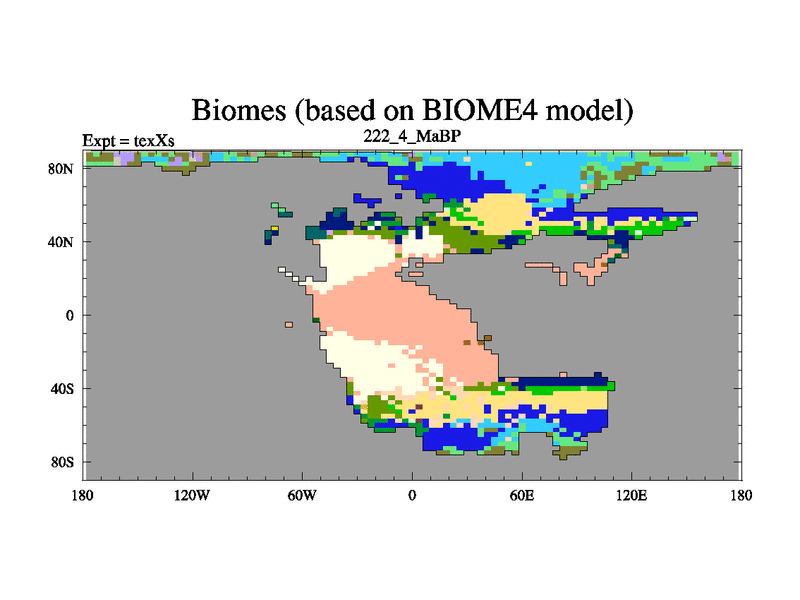 Biomes (based on BIOME4 model)

Expt = texXs

222_4_MaBP

80N

40N

0

40S

80S

180

120W

60W

0

60E

120E

180